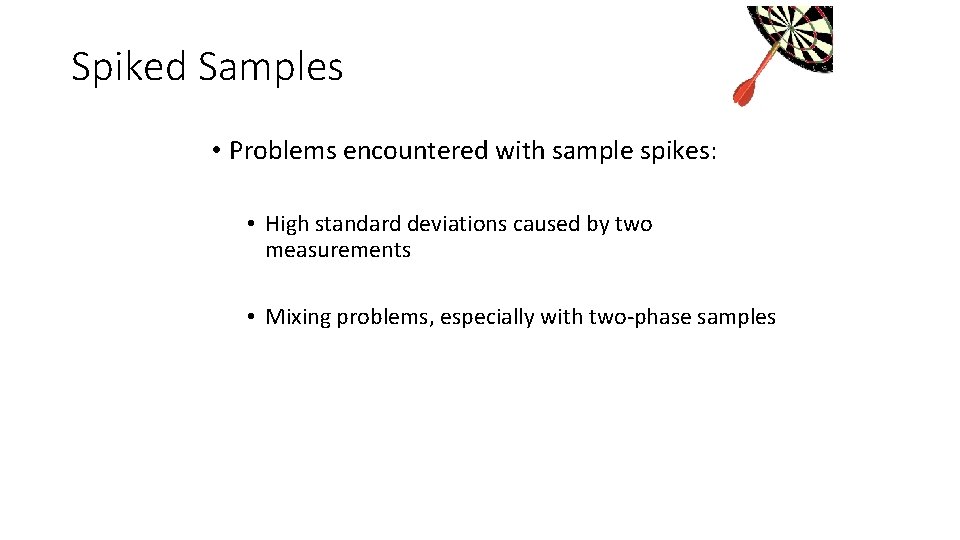 Spiked Samples

• Problems encountered with sample spikes:

• High standard deviations caused by two measurements

• Mixing problems, especially with two-phase samples